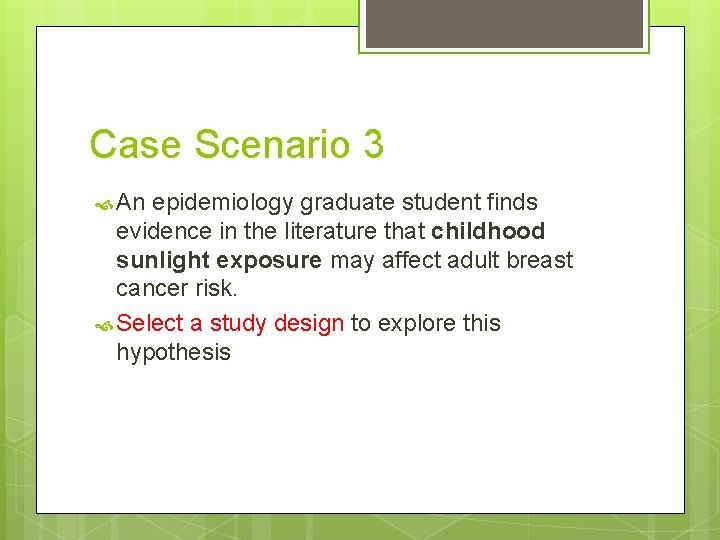 Case Scenario 3

An epidemiology graduate student finds evidence in the literature that childhood sunlight exposure may affect adult breast cancer risk.

Select a study design to explore this hypothesis